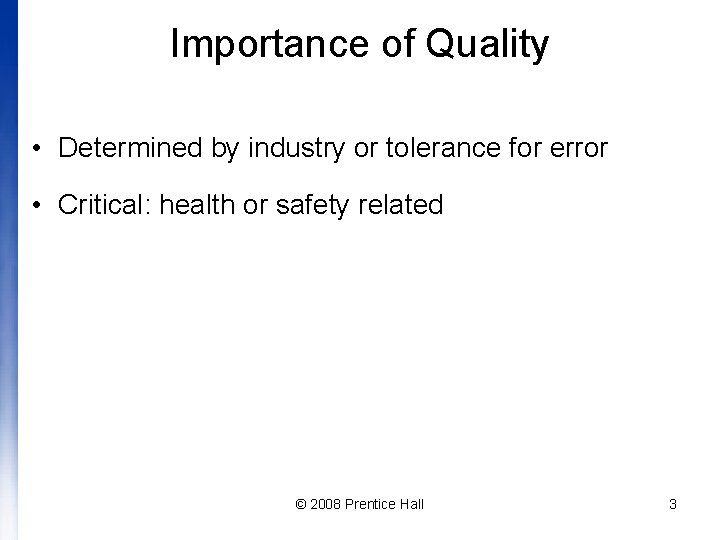 Importance of Quality

• Determined by industry or tolerance for error

• Critical: health or safety related

© 2008 Prentice Hall

3